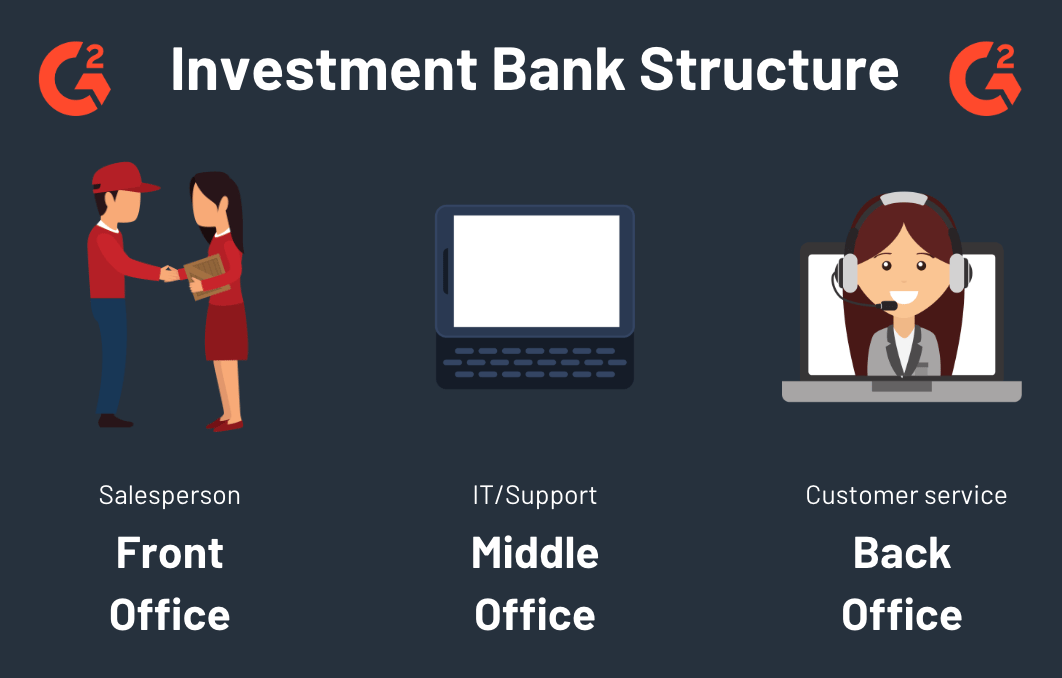 G2 Investment Bank Structure G2

Salesperson
Front Office

IT/Support
Middle Office

Customer service
Back Office